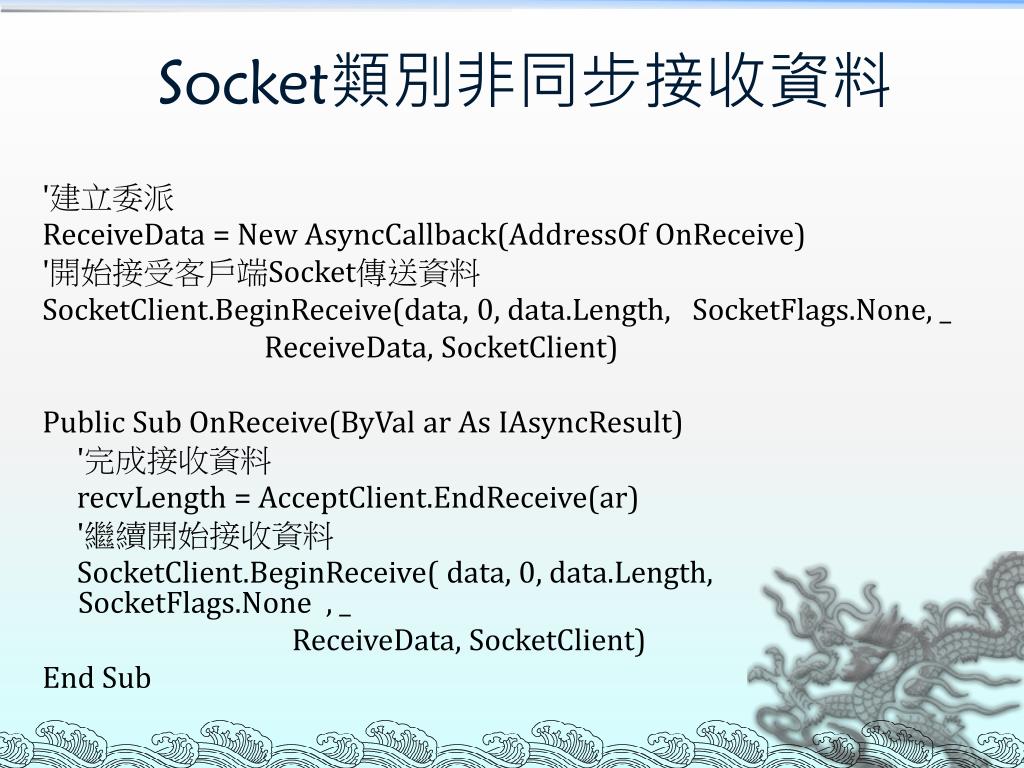 Socket類別非同步接收資料

'建立委派
ReceiveData = New AsyncCallback(AddressOf OnReceive)
'開始接受客戶端Socket傳送資料
SocketClient.BeginReceive(data, 0, data.Length, SocketFlags.None, _
ReceiveData, SocketClient)

Public Sub OnReceive(ByVal ar As IAsyncResult)
'完成接收資料
recvLength = AcceptClient.EndReceive(ar)
'繼續開始接收資料
SocketClient.BeginReceive( data, 0, data.Length, SocketFlags.None , _
ReceiveData, SocketClient)
End Sub